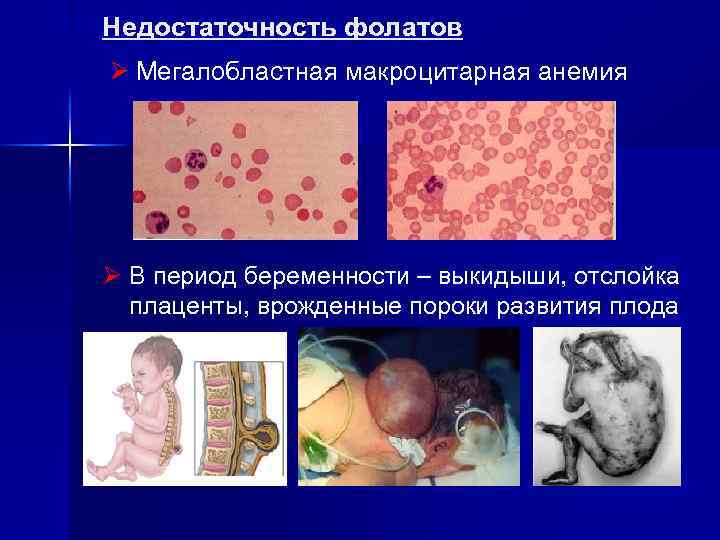 Недостаточность фолатов

➢ Мегалобластная макроцитарная анемия

➢ В период беременности – выкидыши, отслойка плаценты, врожденные пороки развития плода